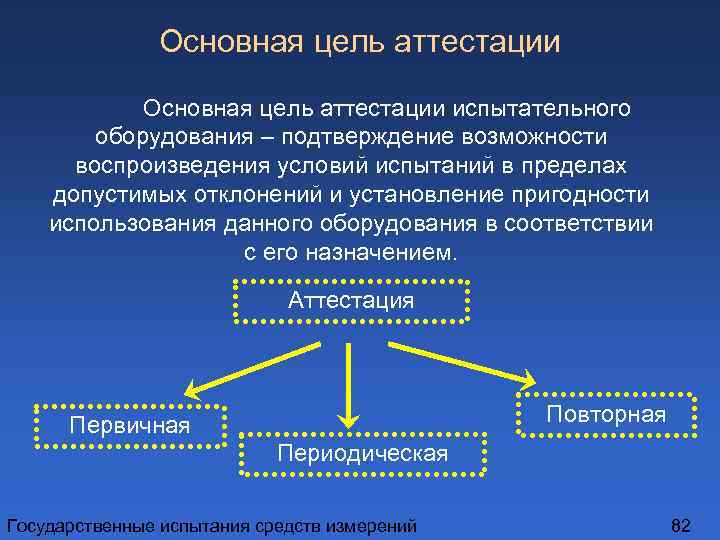 Основная цель аттестации

Основная цель аттестации испытательного оборудования – подтверждение возможности воспроизведения условий испытаний в пределах допустимых отклонений и установление пригодности использования данного оборудования в соответствии с его назначением.

Аттестация

Первичная

Периодическая

Повторная

Государственные испытания средств измерений

82